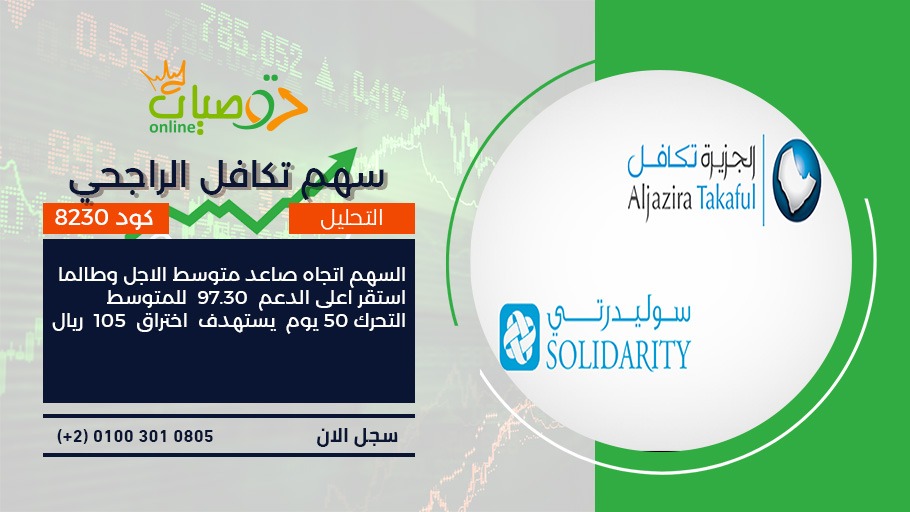 توصيات online

سهم تكافل الراجحي

التحليل

كود 8230

السهم اتجاه صاعد متوسط الاجل وطالما استقر اعلى الدعم 97.30 للمتوسط التحرك 50 يوم يستهدف اختراق 105 ريال

سجل الان

(+2) 0100 301 0805

الجزيرة تكافل
Aljazira Takaful

سوليدرتي
SOLIDARITY